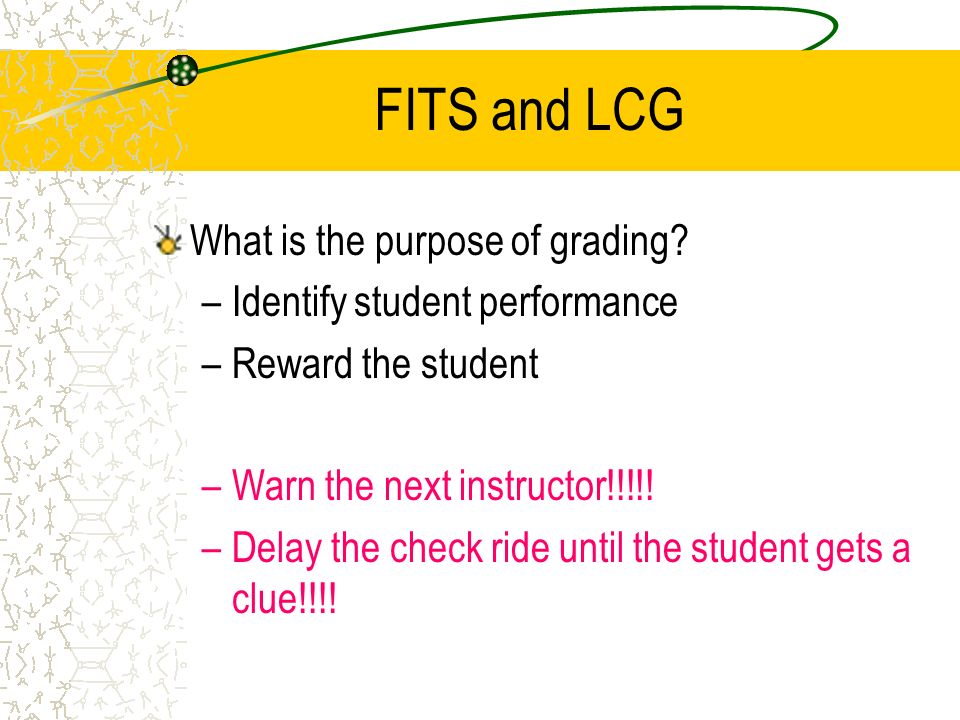 FITS and LCG

What is the purpose of grading?
– Identify student performance
– Reward the student

– Warn the next instructor!!!!!
– Delay the check ride until the student gets a clue!!!!